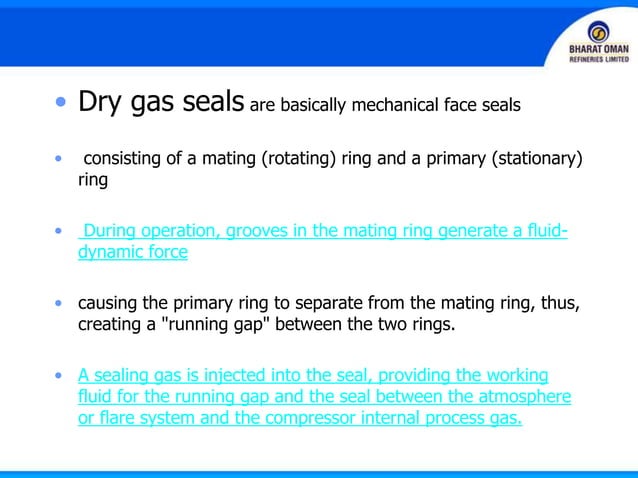 BHARAT OMAN
REFINERIES LIMITED

• Dry gas seals are basically mechanical face seals

• consisting of a mating (rotating) ring and a primary (stationary) ring

• During operation, grooves in the mating ring generate a fluid-dynamic force

• causing the primary ring to separate from the mating ring, thus, creating a "running gap" between the two rings.

• A sealing gas is injected into the seal, providing the working fluid for the running gap and the seal between the atmosphere or flare system and the compressor internal process gas.